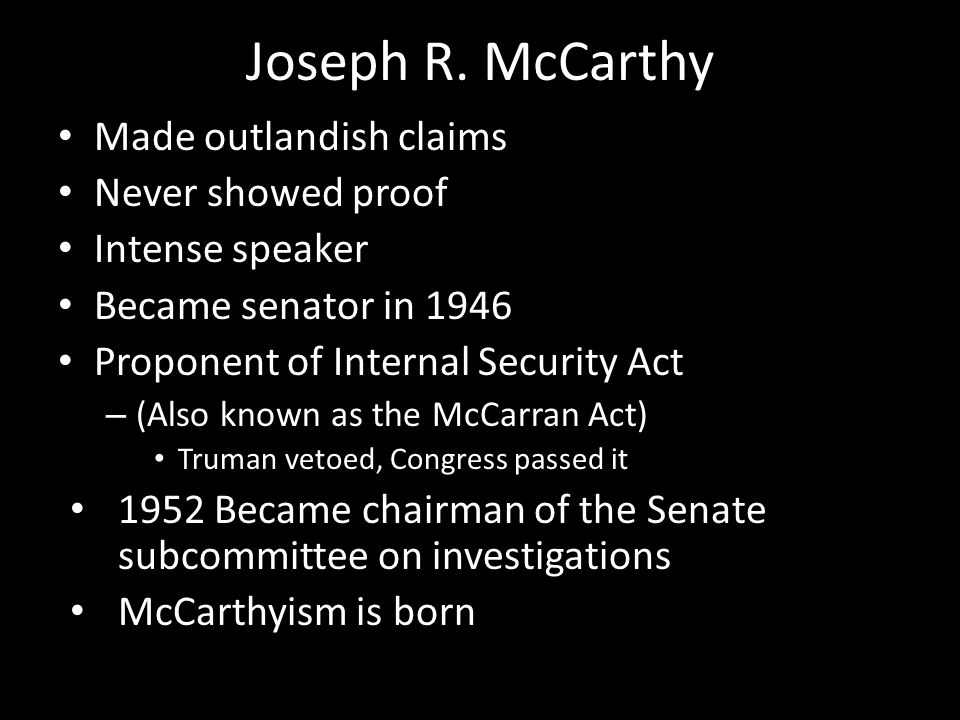 Joseph R. McCarthy

• Made outlandish claims
• Never showed proof
• Intense speaker
• Became senator in 1946
• Proponent of Internal Security Act
  – (Also known as the McCarran Act)
    • Truman vetoed, Congress passed it
• 1952 Became chairman of the Senate subcommittee on investigations
• McCarthyism is born